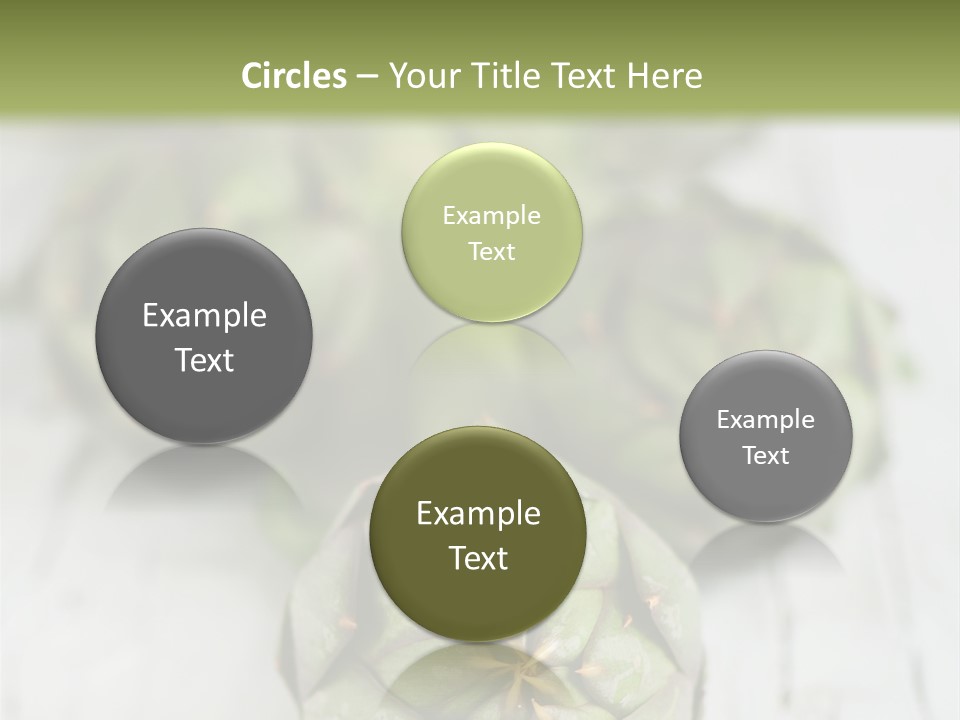 Circles – Your Title Text Here

Example Text

Example Text

Example Text

Example Text